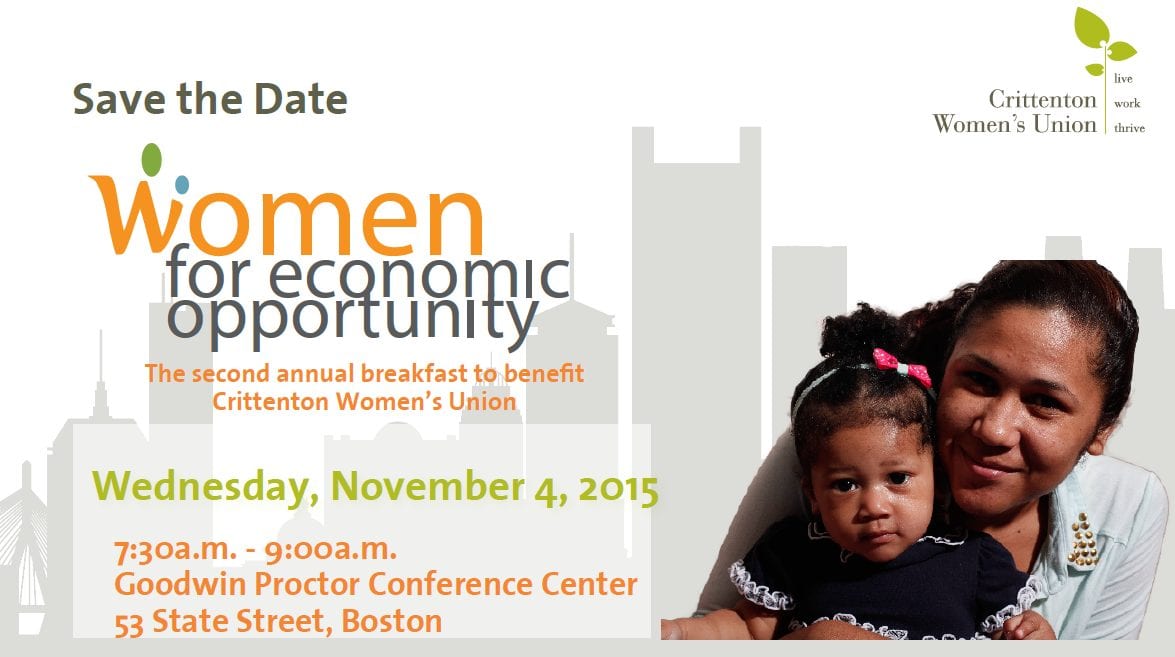 Save the Date

Crittenton Women's Union

live
work
thrive

Women
for economic
opportunity

The second annual breakfast to benefit Crittenton Women's Union

Wednesday, November 4, 2015

7:30a.m. - 9:00a.m.
Goodwin Proctor Conference Center
53 State Street, Boston